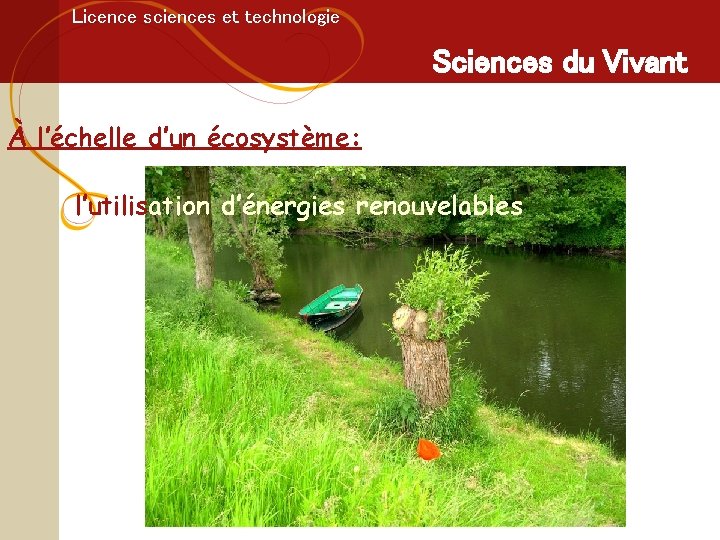 Licence sciences et technologie

Sciences du Vivant

À l'échelle d'un écosystème:

l'utilisation d'énergies renouvelables